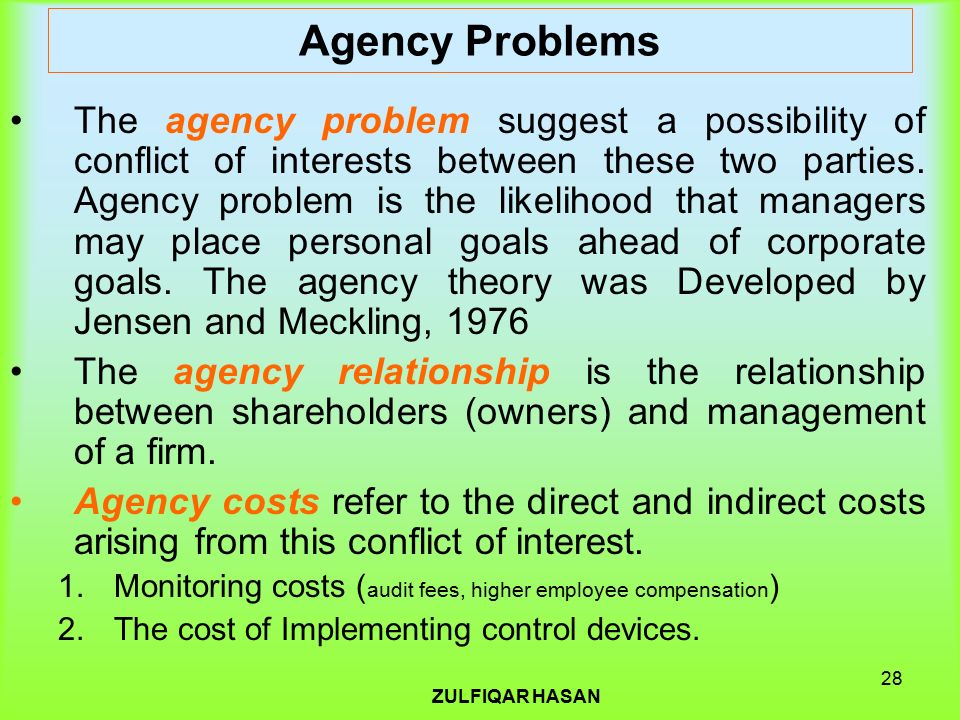 Agency Problems

• The agency problem suggest a possibility of conflict of interests between these two parties. Agency problem is the likelihood that managers may place personal goals ahead of corporate goals. The agency theory was Developed by Jensen and Meckling, 1976

• The agency relationship is the relationship between shareholders (owners) and management of a firm.

• Agency costs refer to the direct and indirect costs arising from this conflict of interest.

1. Monitoring costs (audit fees, higher employee compensation)
2. The cost of Implementing control devices.

28

ZULFIQAR HASAN